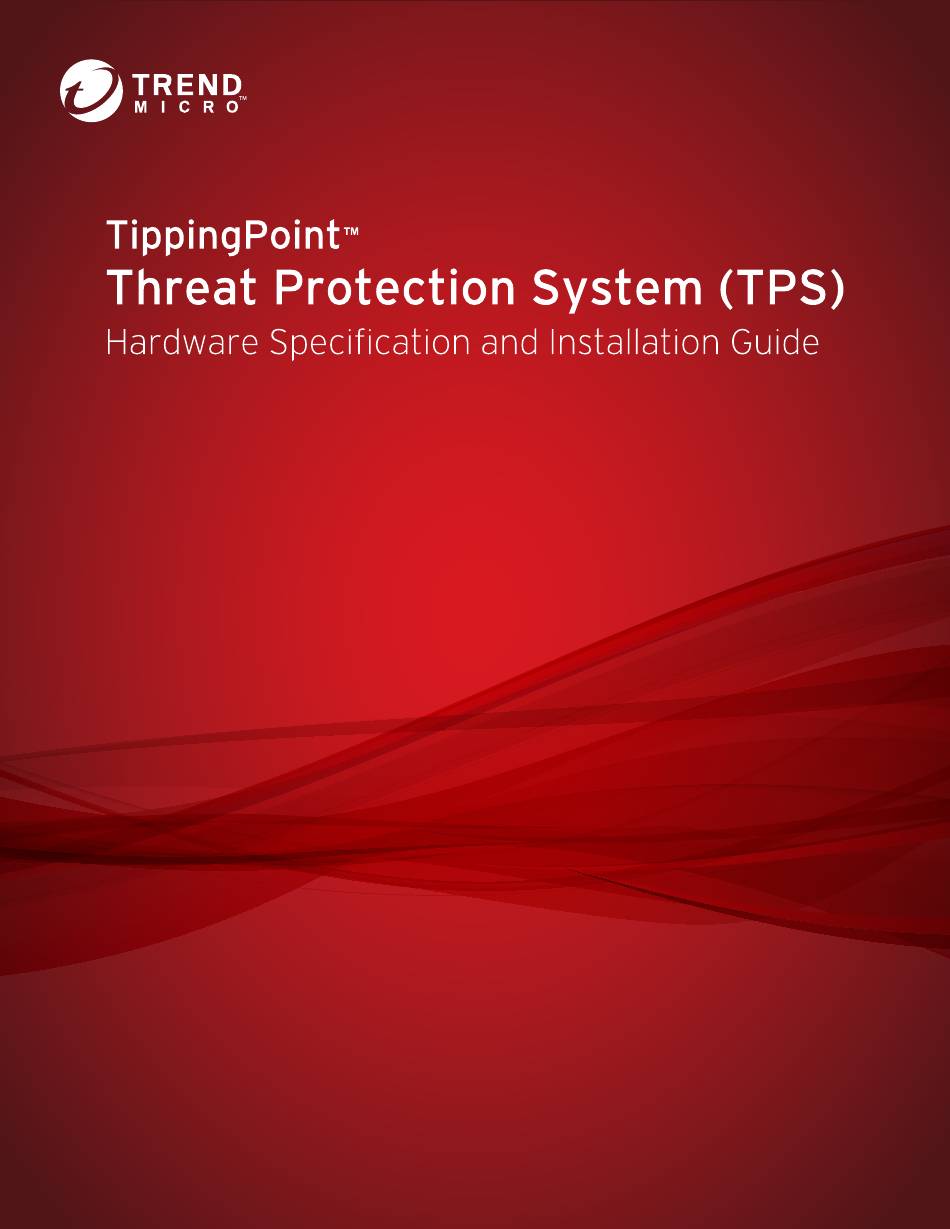 TREND MICRO™

TippingPoint™
Threat Protection System (TPS)
Hardware Specification and Installation Guide